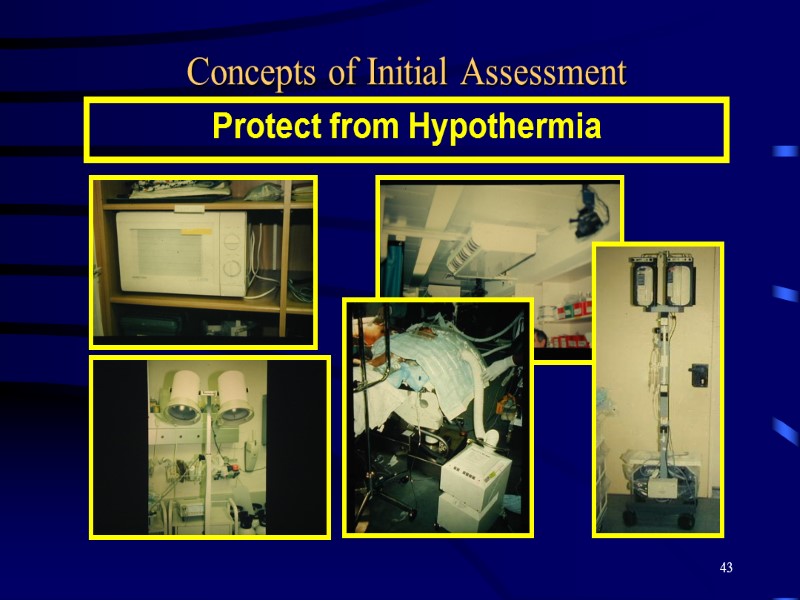 Concepts of Initial Assessment

Protect from Hypothermia

43